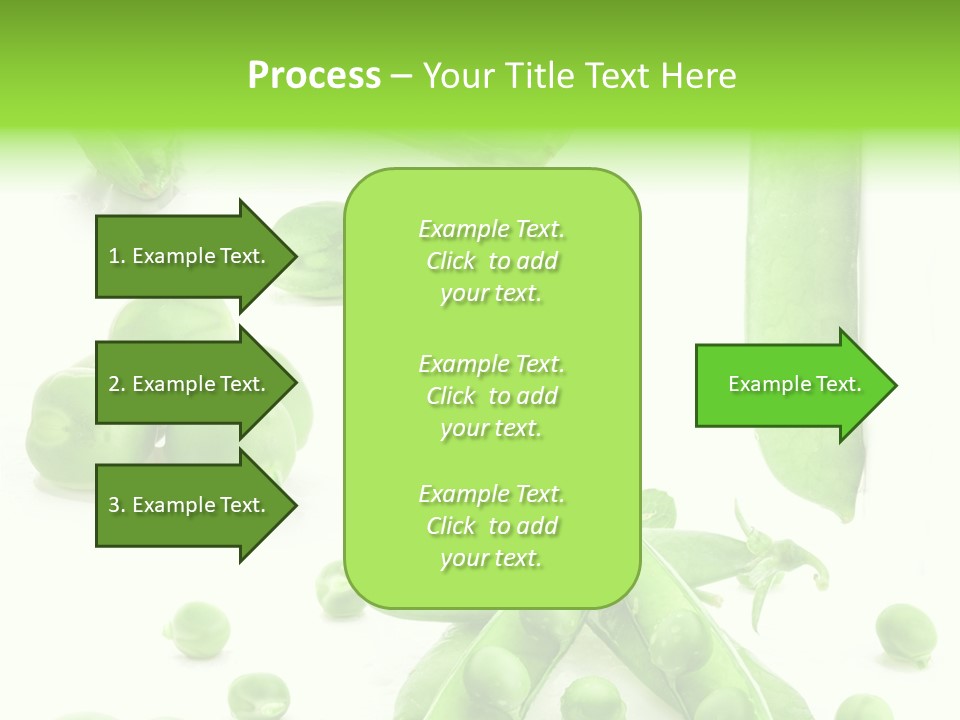 Process – Your Title Text Here

1. Example Text.

2. Example Text.

3. Example Text.

Example Text. Click to add your text.

Example Text. Click to add your text.

Example Text. Click to add your text.

Example Text.